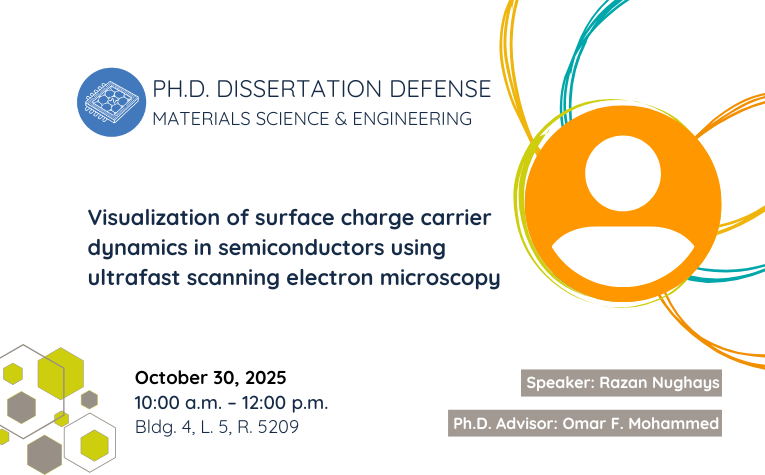 PH.D. DISSERTATION DEFENSE
MATERIALS SCIENCE & ENGINEERING

Visualization of surface charge carrier dynamics in semiconductors using ultrafast scanning electron microscopy

October 30, 2025
10:00 a.m. – 12:00 p.m.
Bldg. 4, L. 5, R. 5209

Speaker: Razan Nughays

Ph.D. Advisor: Omar F. Mohammed